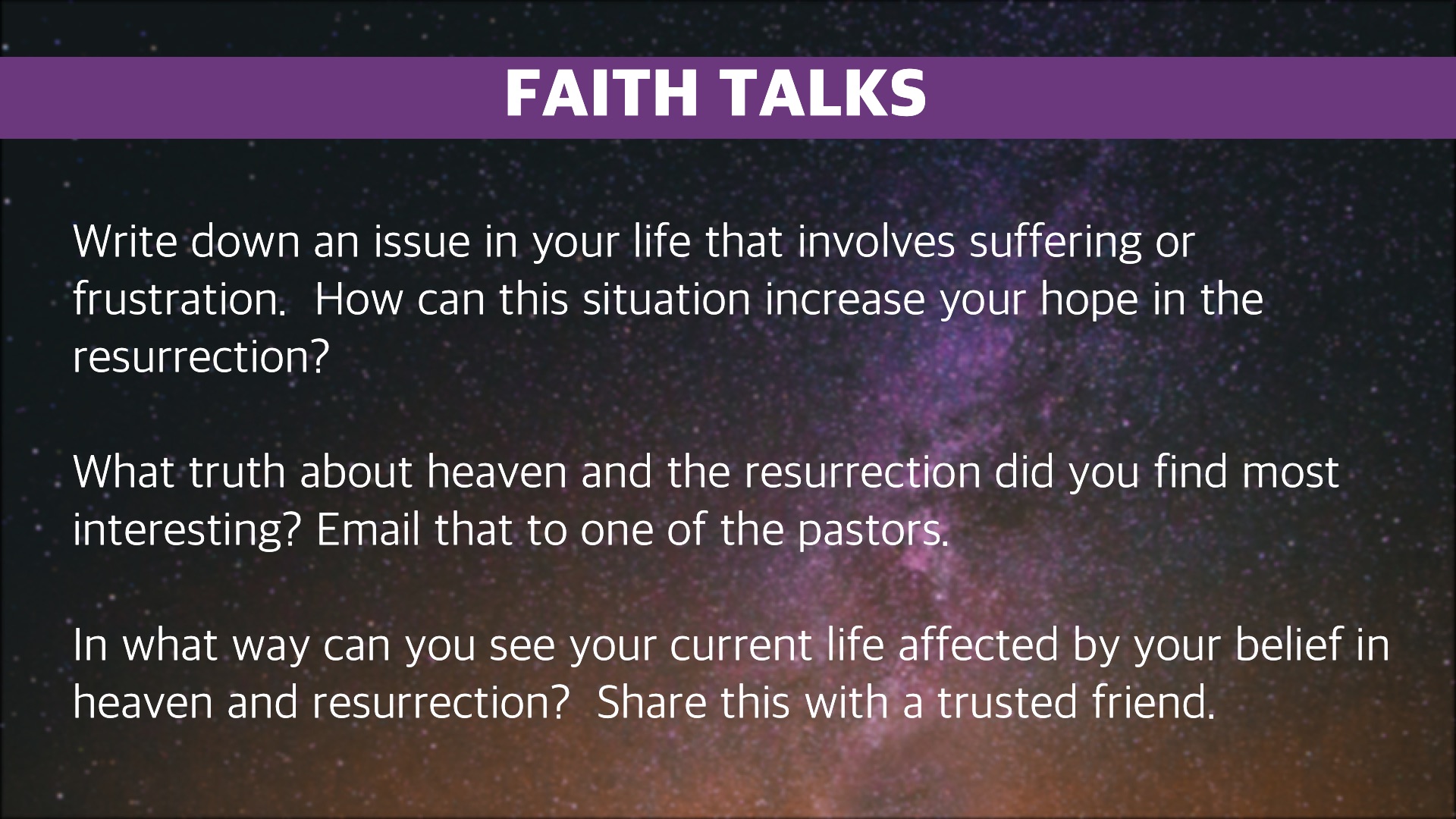 FAITH TALKS

Write down an issue in your life that involves suffering or frustration.  How can this situation increase your hope in the resurrection?

What truth about heaven and the resurrection did you find most interesting? Email that to one of the pastors.

In what way can you see your current life affected by your belief in heaven and resurrection?  Share this with a trusted friend.